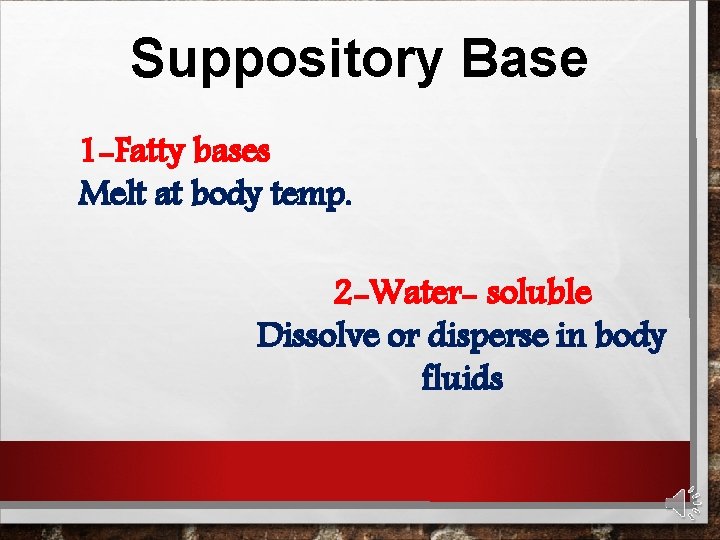 Suppository Base

1-Fatty bases
Melt at body temp.

2-Water- soluble
Dissolve or disperse in body fluids